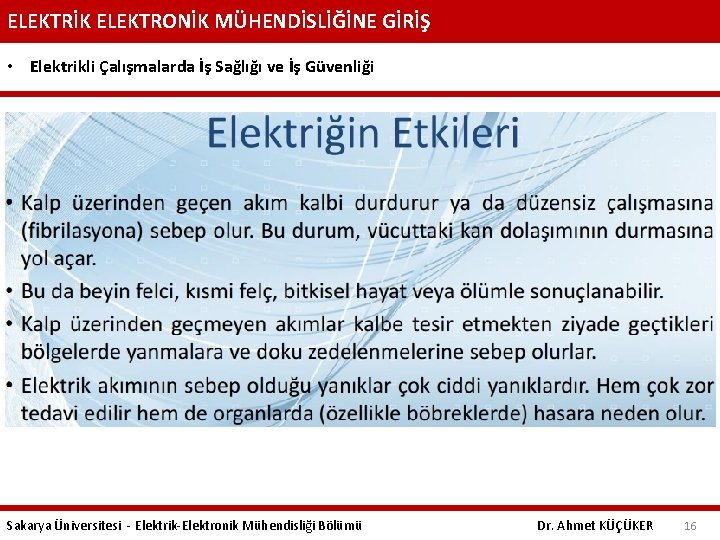 ELEKTRİK ELEKTRONİK MÜHENDİSLİĞİNE GİRİŞ

• Elektrikli Çalışmalarda İş Sağlığı ve İş Güvenliği

Elektriğin Etkileri

• Kalp üzerinden geçen akım kalbi durdurur ya da düzensiz çalışmasına (fibrilasyona) sebep olur. Bu durum, vücuttaki kan dolaşımının durmasına yol açar.
• Bu da beyin felci, kısmi felç, bitkisel hayat veya ölümle sonuçlanabilir.
• Kalp üzerinden geçmeyen akımlar kalbe tesir etmekten ziyade geçtikleri bölgelerde yanmalara ve doku zedelenmelerine sebep olurlar.
• Elektrik akımının sebep olduğu yanıklar çok ciddi yanıklardır. Hem çok zor tedavi edilir hem de organlarda (özellikle böbreklerde) hasara neden olur.

Sakarya Üniversitesi - Elektrik-Elektronik Mühendisliği Bölümü Dr. Ahmet KÜÇÜKER 16